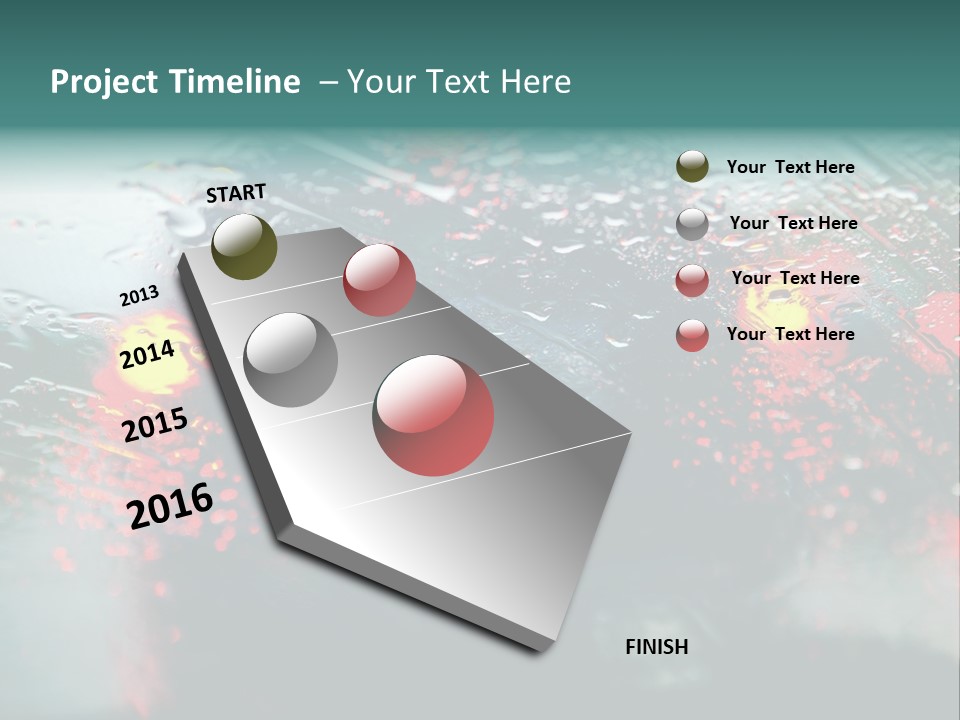 Project Timeline – Your Text Here

START

2013

2014

2015

2016

FINISH

Your Text Here

Your Text Here

Your Text Here

Your Text Here